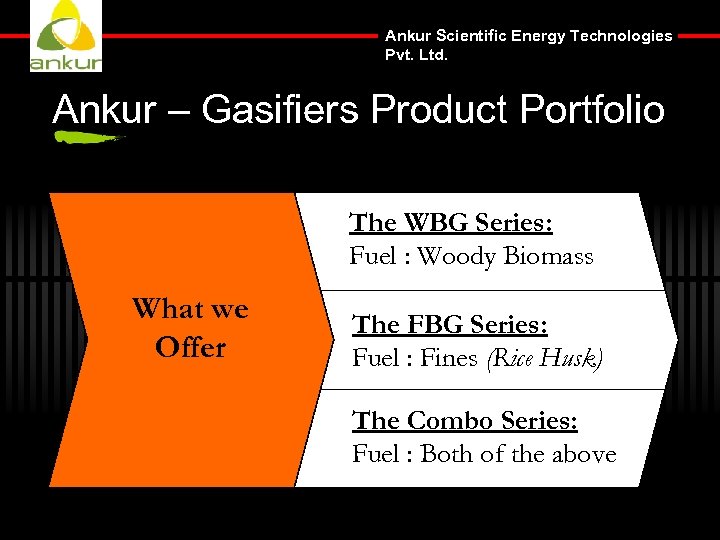 ankur

Ankur Scientific Energy Technologies Pvt. Ltd.

Ankur – Gasifiers Product Portfolio

What we Offer

The WBG Series:
Fuel : Woody Biomass

The FBG Series:
Fuel : Fines (Rice Husk)

The Combo Series:
Fuel : Both of the above